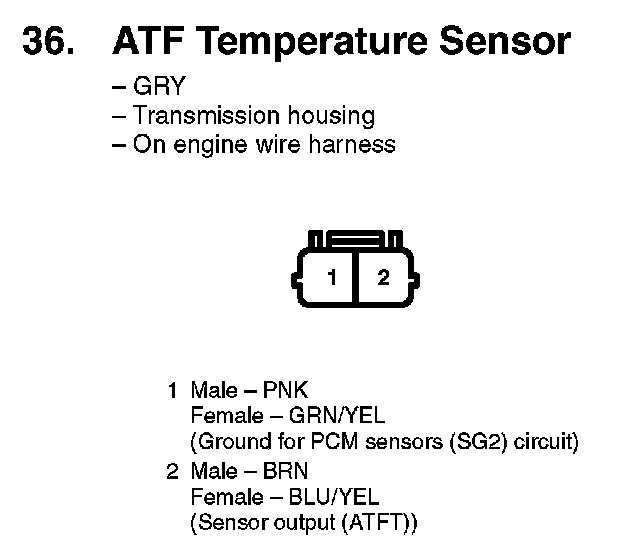 36. ATF Temperature Sensor

– GRY
– Transmission housing
– On engine wire harness

1 2

1 Male – PNK
Female – GRN/YEL
(Ground for PCM sensors (SG2) circuit)

2 Male – BRN
Female – BLU/YEL
(Sensor output (ATFT))